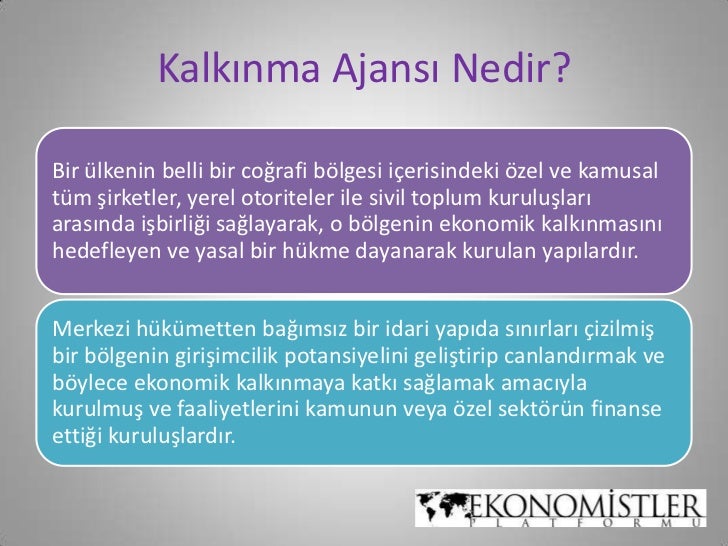 Kalkınma Ajansı Nedir?

Bir ülkenin belli bir coğrafi bölgesi içerisindeki özel ve kamusal tüm şirketler, yerel otoriteler ile sivil toplum kuruluşları arasında işbirliği sağlayarak, o bölgenin ekonomik kalkınmasını hedefleyen ve yasal bir hükme dayanarak kurulan yapılardır.

Merkezi hükümetten bağımsız bir idari yapıda sınırları çizilmiş bir bölgenin girişimcilik potansiyelini geliştirip canlandırmak ve böylece ekonomik kalkınmaya katkı sağlamak amacıyla kurulmuş ve faaliyetlerini kamunun veya özel sektörün finanse ettiği kuruluşlardır.

EKONOMİSTLER
PLATFORMU